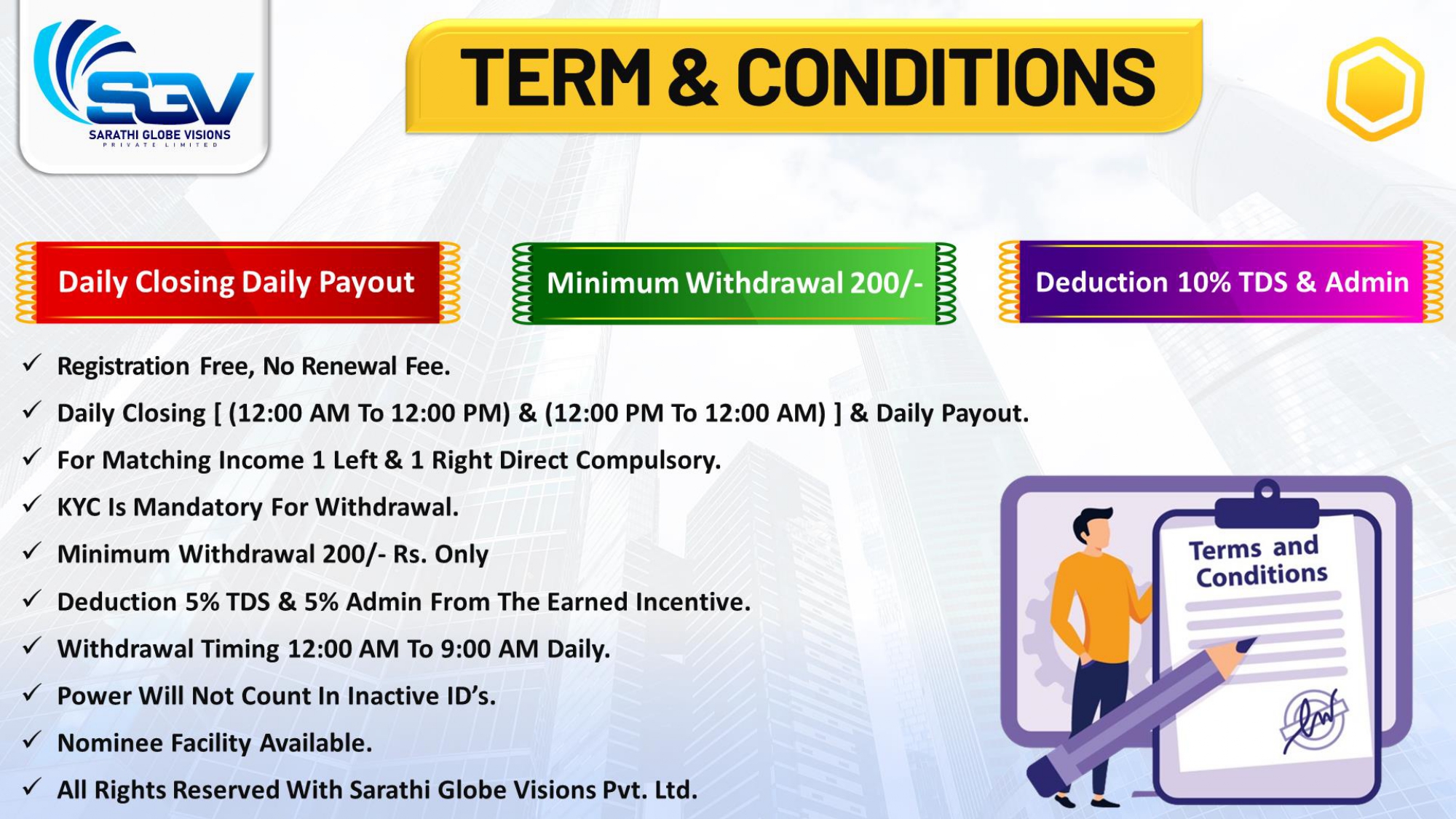 SGV
SARATHI GLOBE VISIONS
PRIVATE LIMITED

TERM & CONDITIONS

Daily Closing Daily Payout

Minimum Withdrawal 200/-

Deduction 10% TDS & Admin

✓ Registration Free, No Renewal Fee.
✓ Daily Closing [ (12:00 AM To 12:00 PM) & (12:00 PM To 12:00 AM) ] & Daily Payout.
✓ For Matching Income 1 Left & 1 Right Direct Compulsory.
✓ KYC Is Mandatory For Withdrawal.
✓ Minimum Withdrawal 200/- Rs. Only
✓ Deduction 5% TDS & 5% Admin From The Earned Incentive.
✓ Withdrawal Timing 12:00 AM To 9:00 AM Daily.
✓ Power Will Not Count In Inactive ID's.
✓ Nominee Facility Available.
✓ All Rights Reserved With Sarathi Globe Visions Pvt. Ltd.

Terms and Conditions